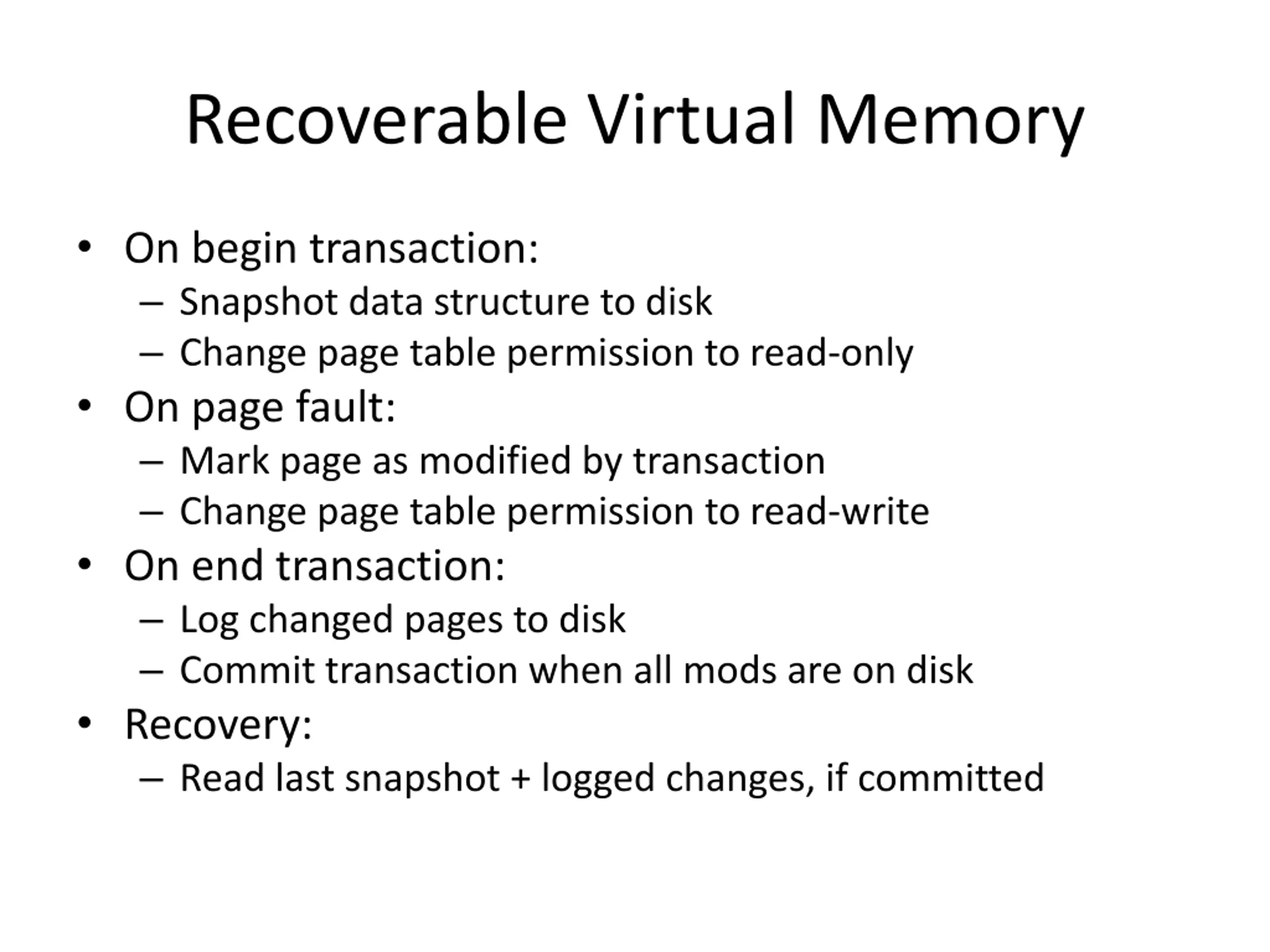 Recoverable Virtual Memory

• On begin transaction:
  – Snapshot data structure to disk
  – Change page table permission to read-only
• On page fault:
  – Mark page as modified by transaction
  – Change page table permission to read-write
• On end transaction:
  – Log changed pages to disk
  – Commit transaction when all mods are on disk
• Recovery:
  – Read last snapshot + logged changes, if committed